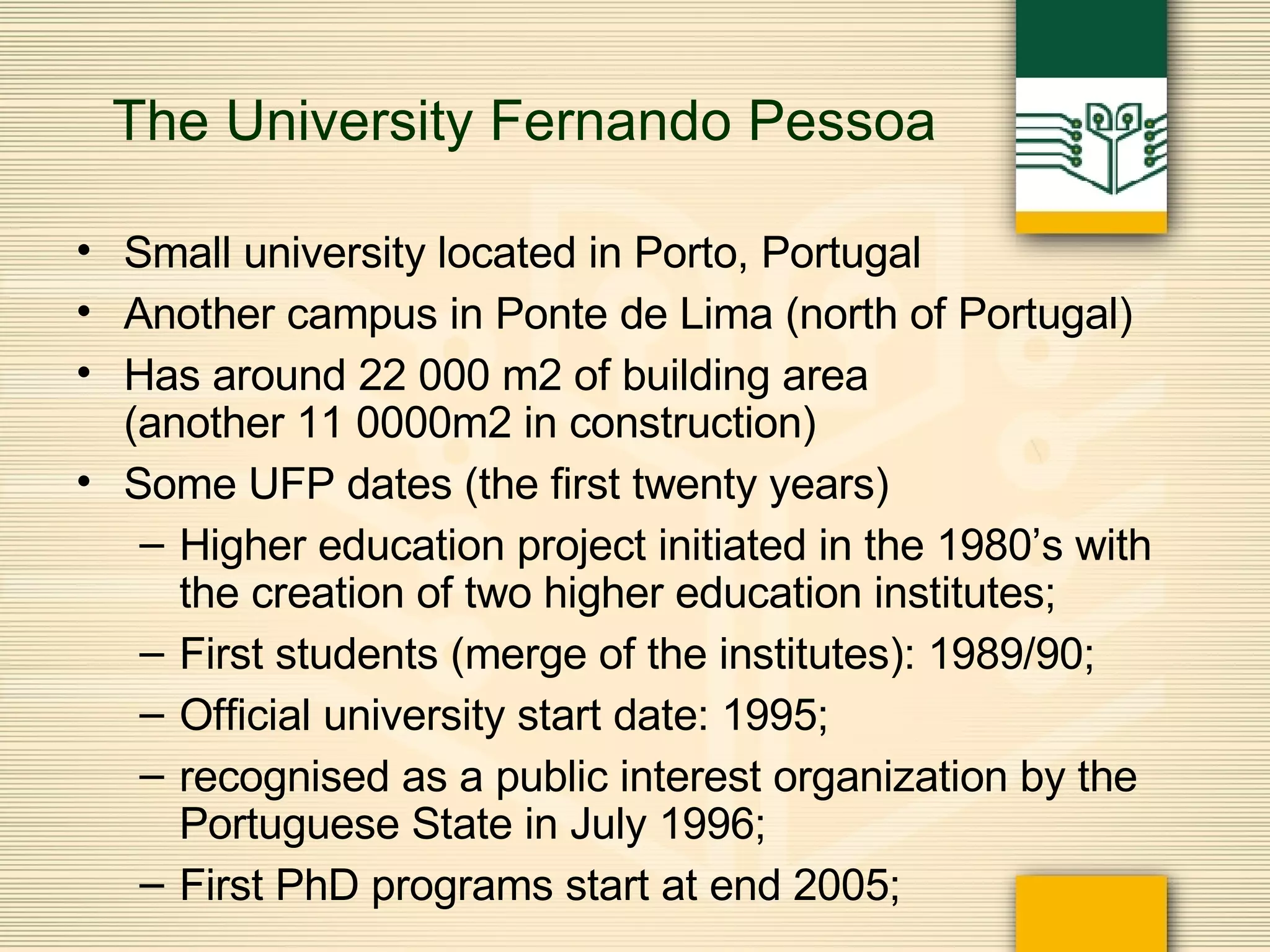 The University Fernando Pessoa

• Small university located in Porto, Portugal
• Another campus in Ponte de Lima (north of Portugal)
• Has around 22 000 m2 of building area (another 11 0000m2 in construction)
• Some UFP dates (the first twenty years)
– Higher education project initiated in the 1980’s with the creation of two higher education institutes;
– First students (merge of the institutes): 1989/90;
– Official university start date: 1995;
– recognised as a public interest organization by the Portuguese State in July 1996;
– First PhD programs start at end 2005;